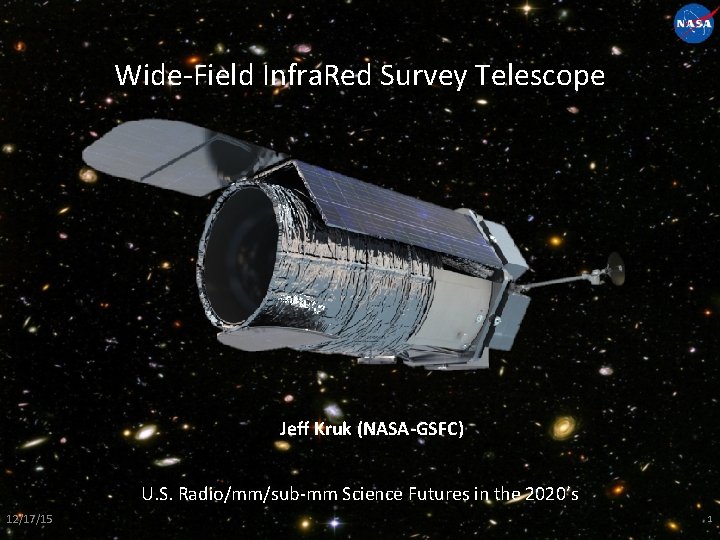 NASA

Wide-Field InfraRed Survey Telescope

Jeff Kruk (NASA-GSFC)

U.S. Radio/mm/sub-mm Science Futures in the 2020's

12/17/15

1